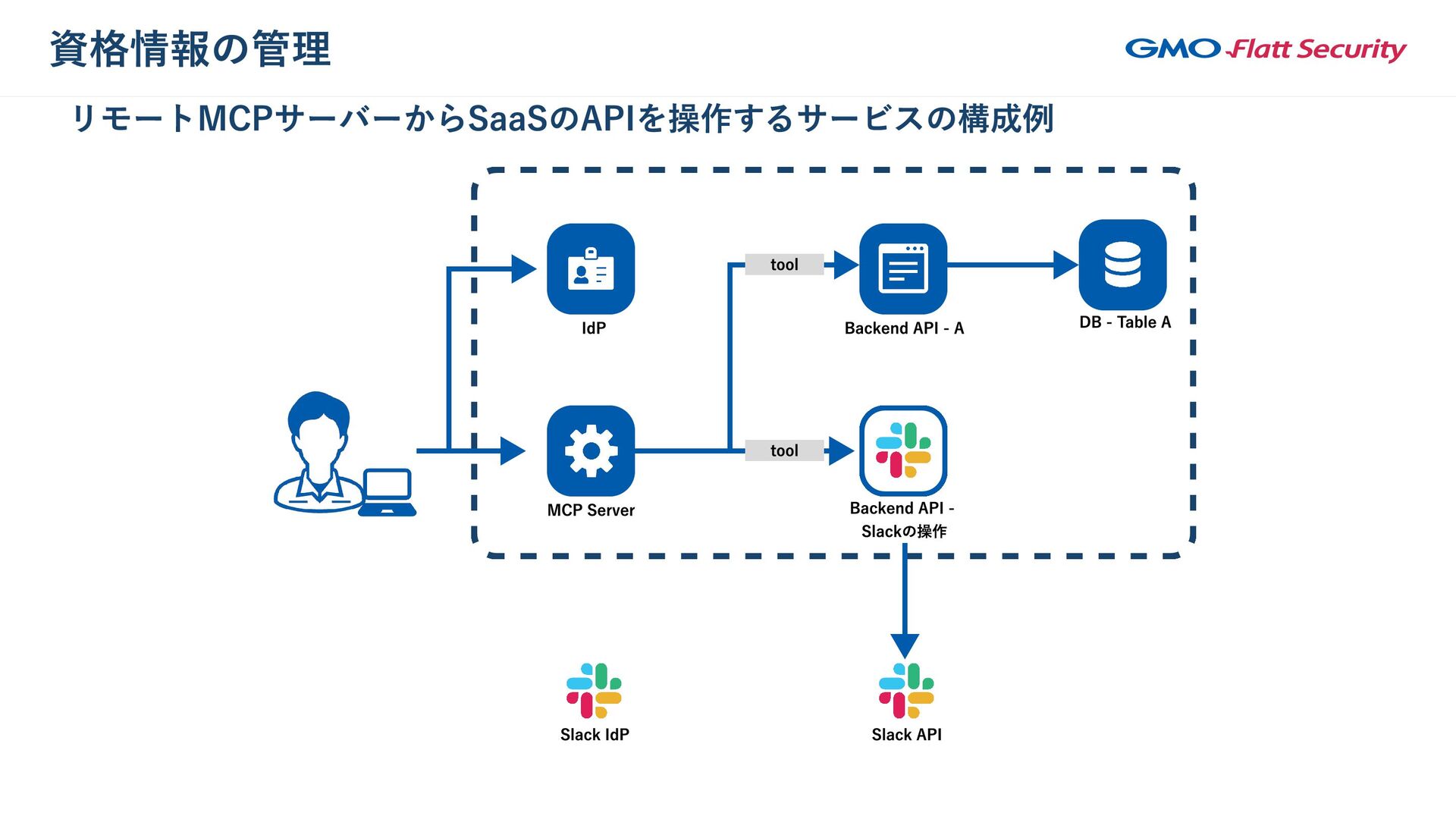 資格情報の管理

GMO Flatt Security

リモートMCPサーバーからSaaSのAPIを操作するサービスの構成例

IdP

tool

Backend API - A

DB - Table A

MCP Server

tool

Backend API - Slackの操作

Slack IdP

Slack API